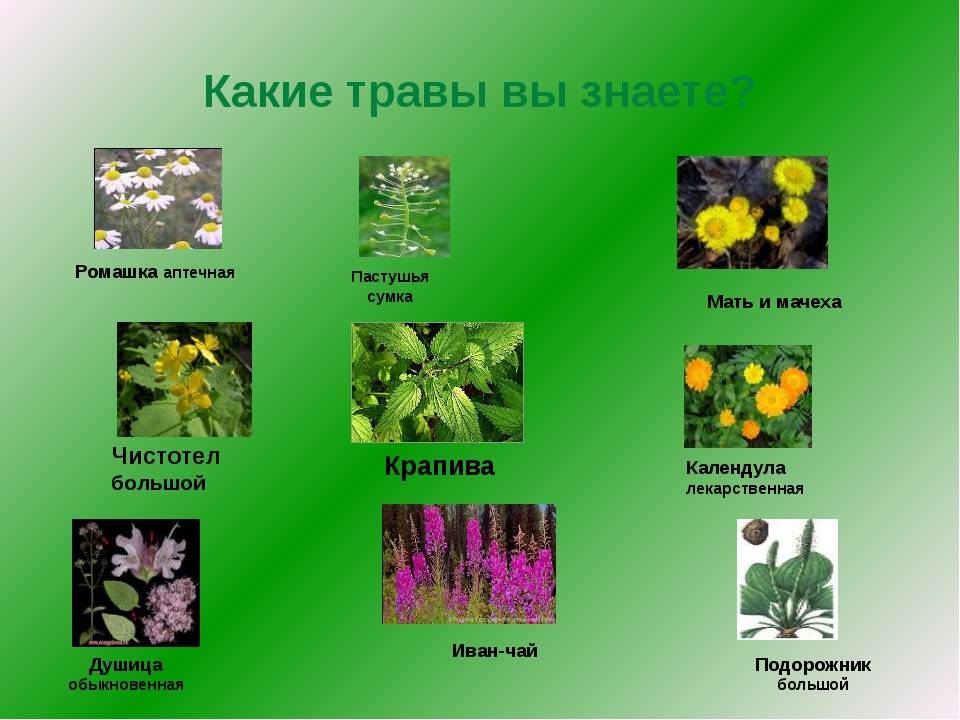 Какие травы вы знаете?

Ромашка аптечная

Пастушья сумка

Мать и мачеха

Чистотел большой

Крапива

Календула лекарственная

Душица обыкновенная

Иван-чай

Подорожник большой